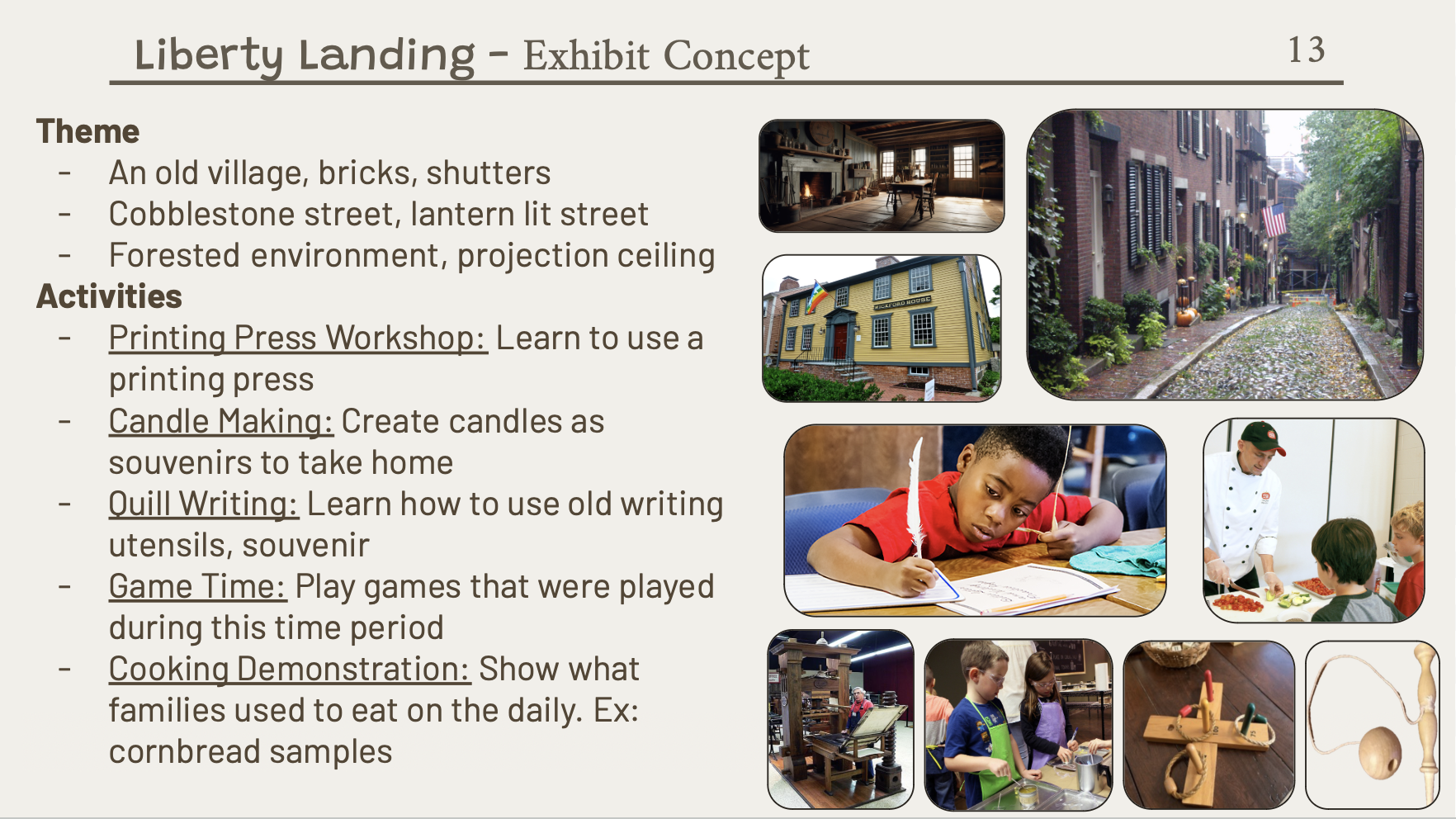 Liberty Landing - Exhibit Concept

13

Theme
- An old village, bricks, shutters
- Cobblestone street, lantern lit street
- Forested environment, projection ceiling

Activities
- Printing Press Workshop: Learn to use a printing press
- Candle Making: Create candles as souvenirs to take home
- Quill Writing: Learn how to use old writing utensils, souvenir
- Game Time: Play games that were played during this time period
- Cooking Demonstration: Show what families used to eat on the daily. Ex: cornbread samples

WICKFORD HOUSE